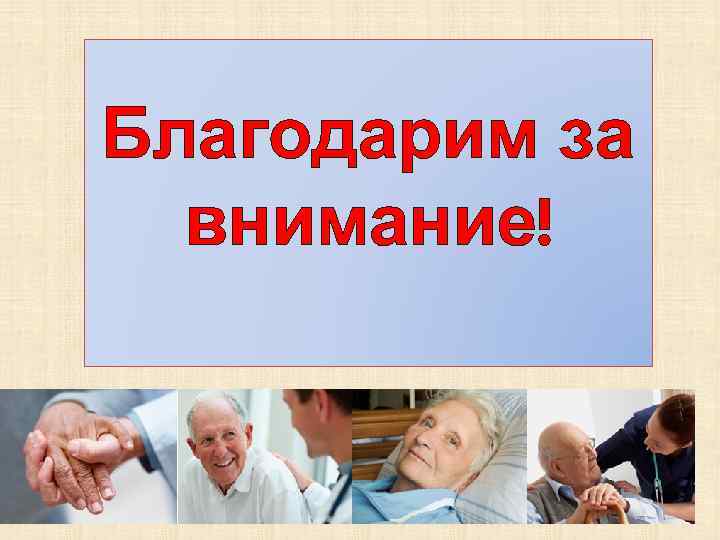 Благодарим за внимание!